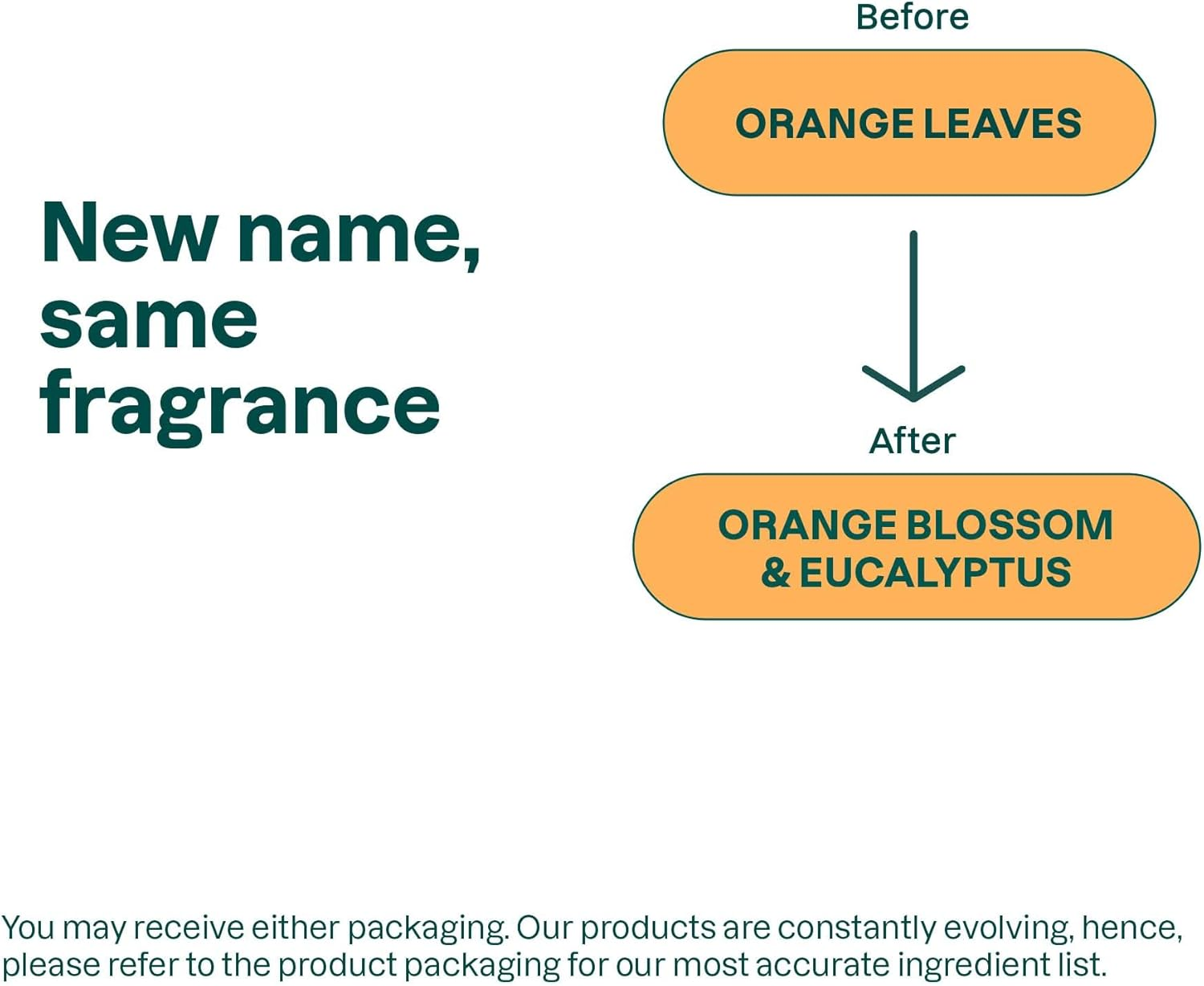 New name, same fragrance

Before

ORANGE LEAVES

After

ORANGE BLOSSOM & EUCALYPTUS

You may receive either packaging. Our products are constantly evolving, hence, please refer to the product packaging for our most accurate ingredient list.